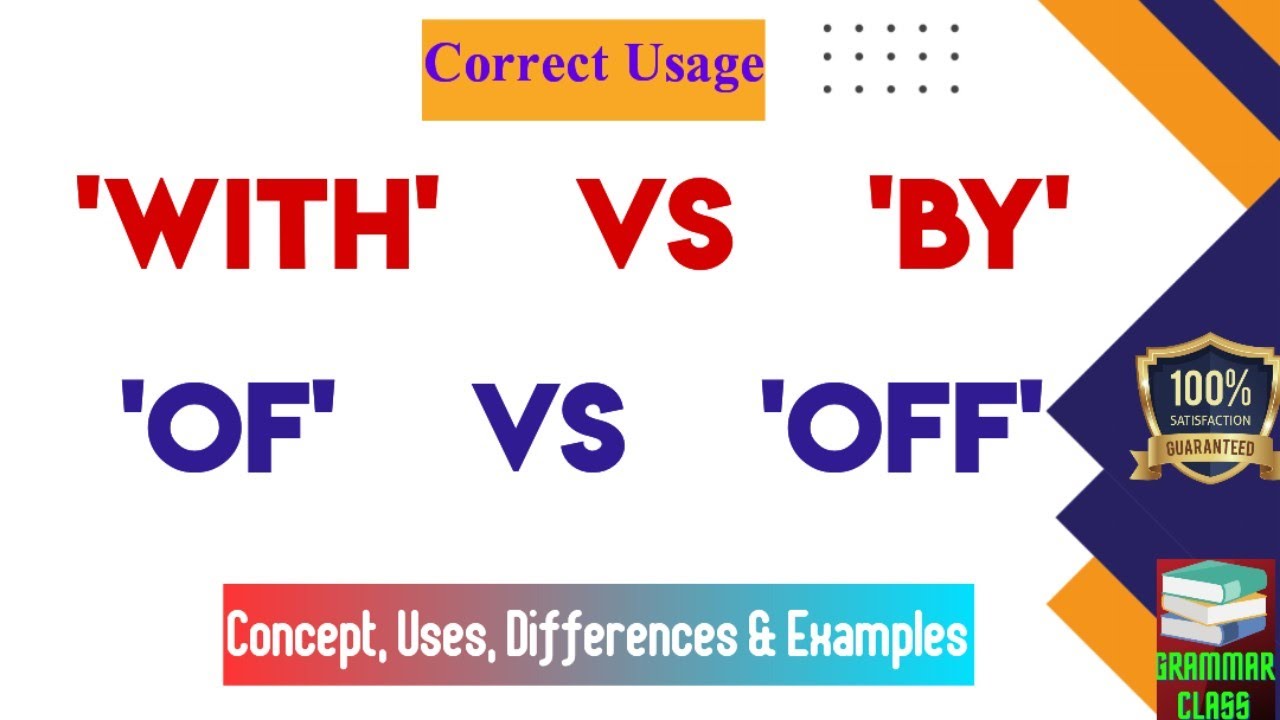 Correct Usage

'WITH' VS 'BY'

'OF' VS 'OFF'

100%
SATISFACTION
GUARANTEED

Concept, Uses, Differences & Examples

GRAMMAR
CLASS